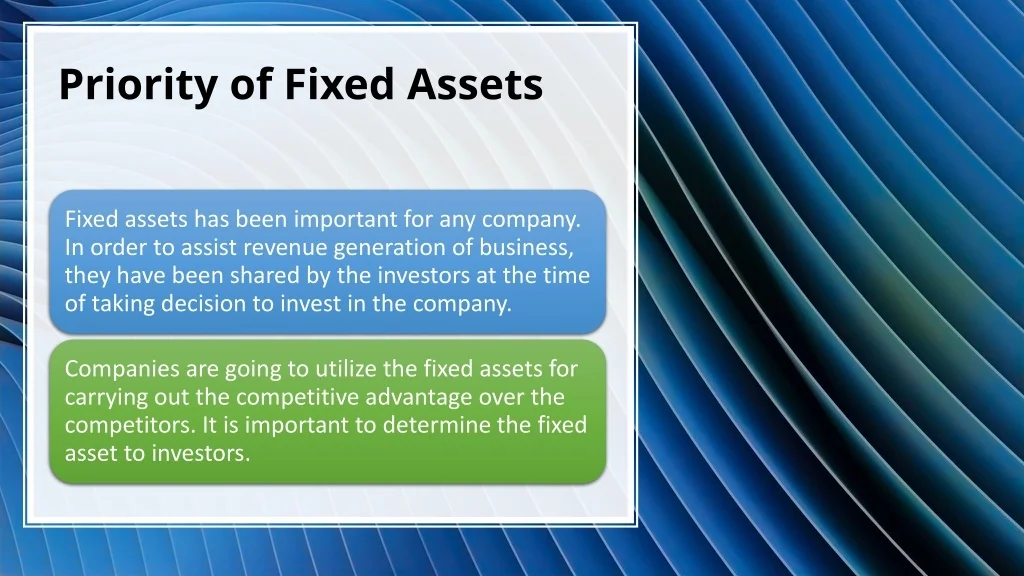 Priority of Fixed Assets

Fixed assets has been important for any company. In order to assist revenue generation of business, they have been shared by the investors at the time of taking decision to invest in the company.

Companies are going to utilize the fixed assets for carrying out the competitive advantage over the competitors. It is important to determine the fixed asset to investors.